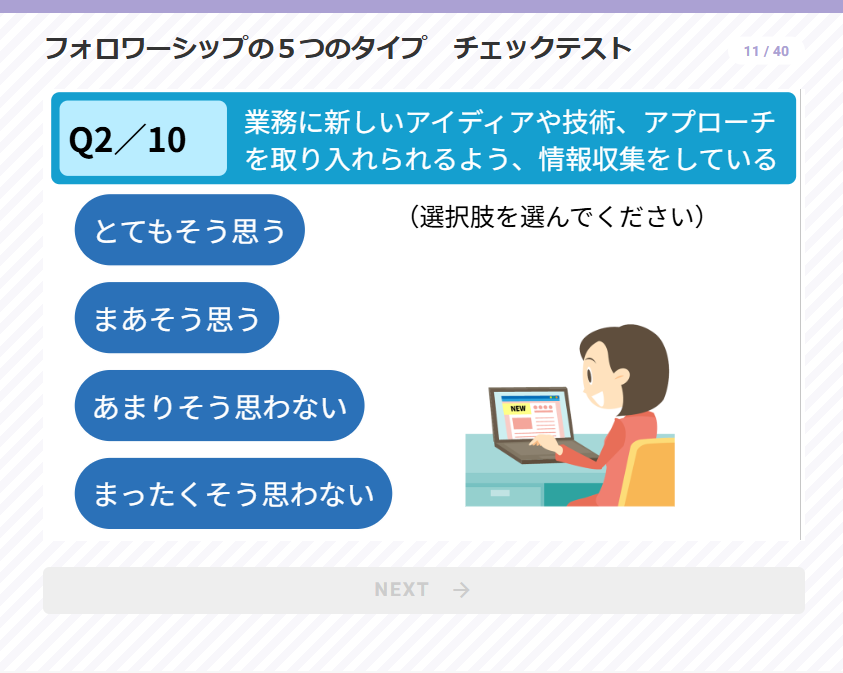 フォロワーシップの５つのタイプ　チェックテスト

11 / 40

Q2／10

業務に新しいアイディアや技術、アプローチを取り入れられるよう、情報収集をしている

（選択肢を選んでください）

とてもそう思う

まあそう思う

あまりそう思わない

まったくそう思わない

NEW

NEXT →